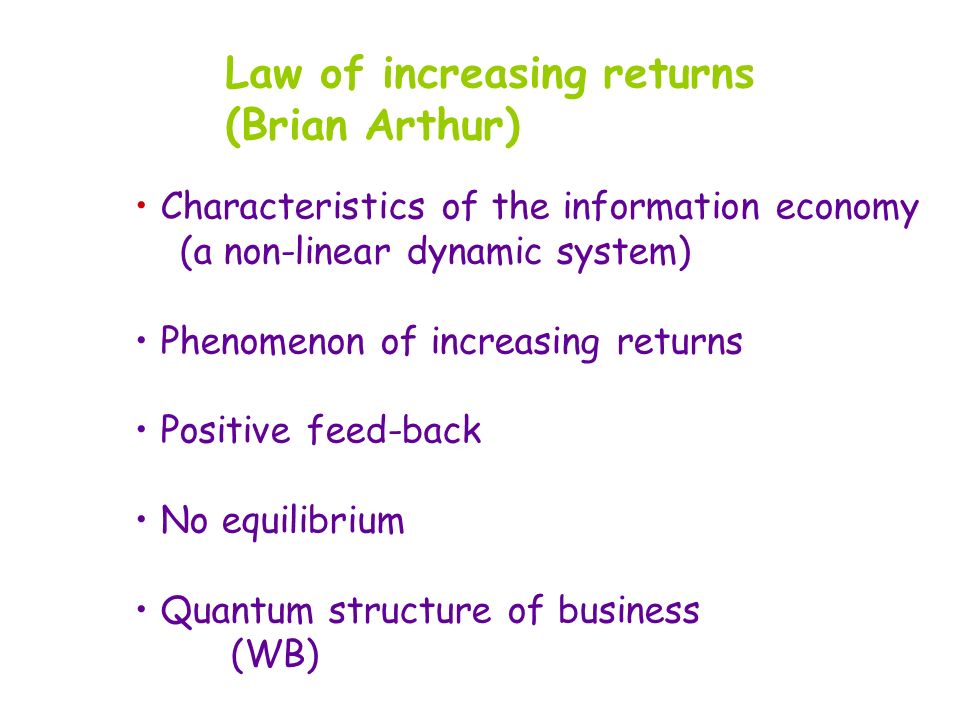 Law of increasing returns
(Brian Arthur)

• Characteristics of the information economy (a non-linear dynamic system)

• Phenomenon of increasing returns

• Positive feed-back

• No equilibrium

• Quantum structure of business (WB)